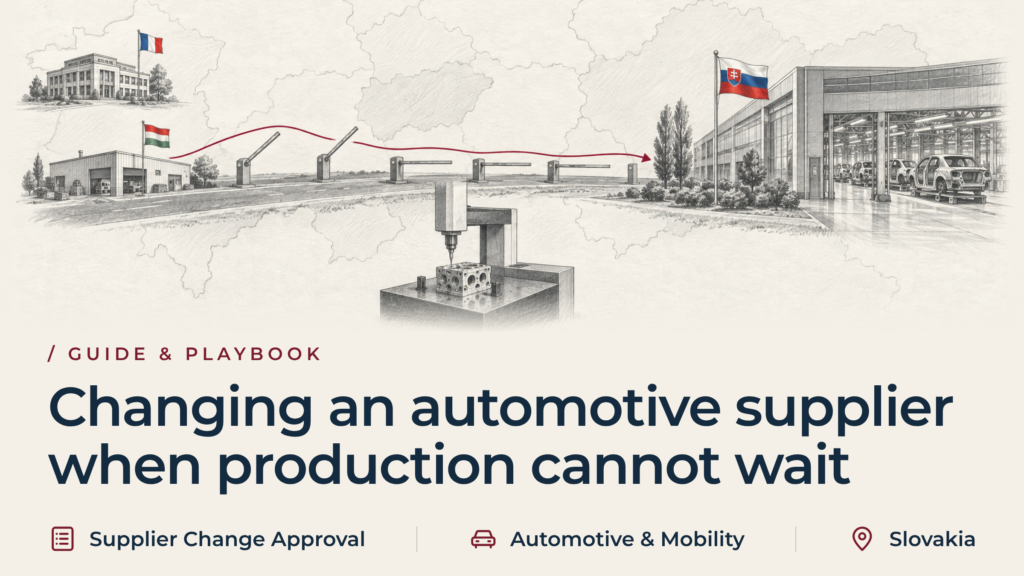 / GUIDE & PLAYBOOK

Changing an automotive supplier when production cannot wait

Supplier Change Approval

Automotive & Mobility

Slovakia